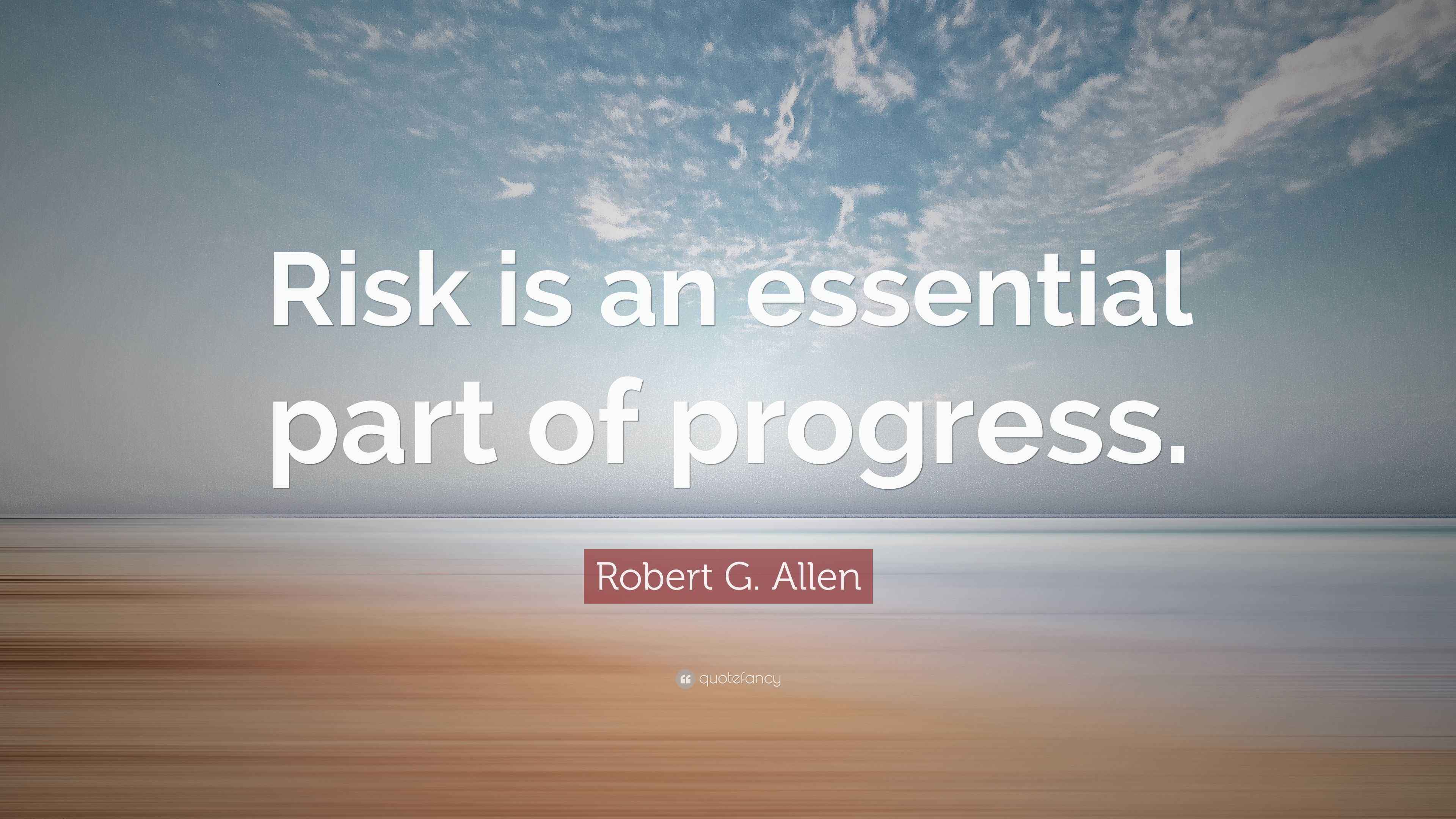 Risk is an essential part of progress.

Robert G. Allen

quotefancy